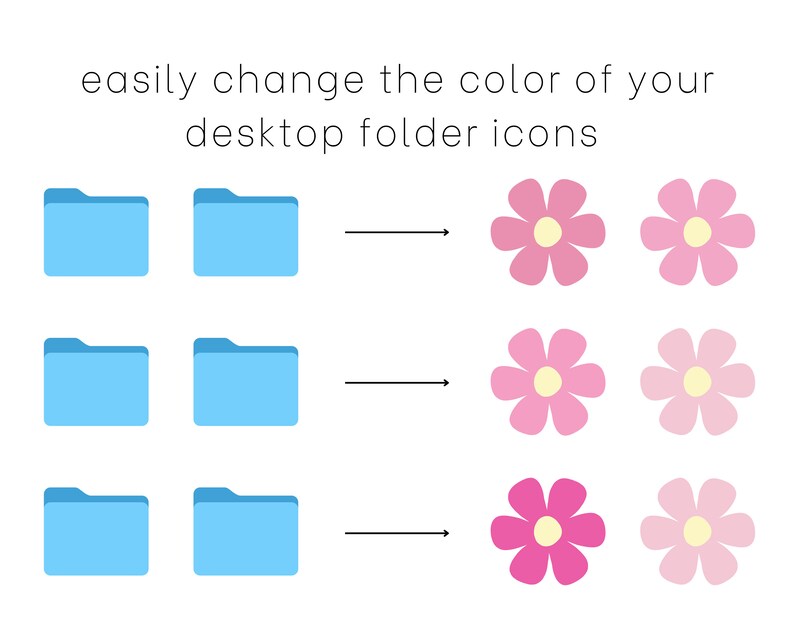 easily change the color of your desktop folder icons